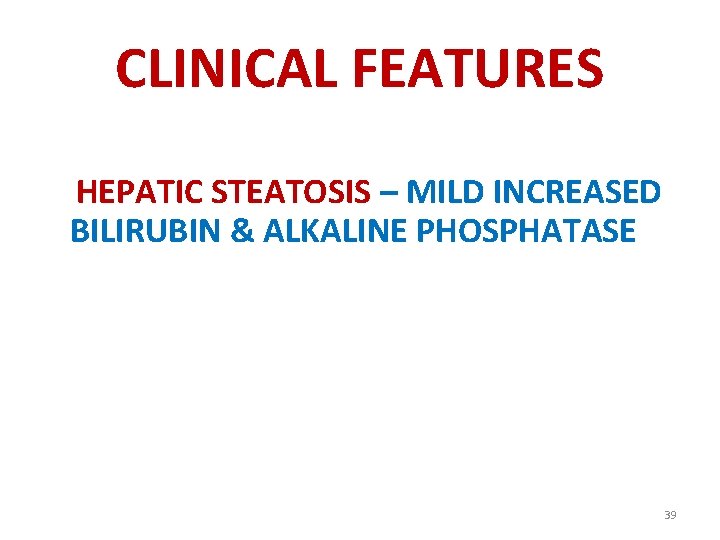 CLINICAL FEATURES

HEPATIC STEATOSIS – MILD INCREASED BILIRUBIN & ALKALINE PHOSPHATASE

39